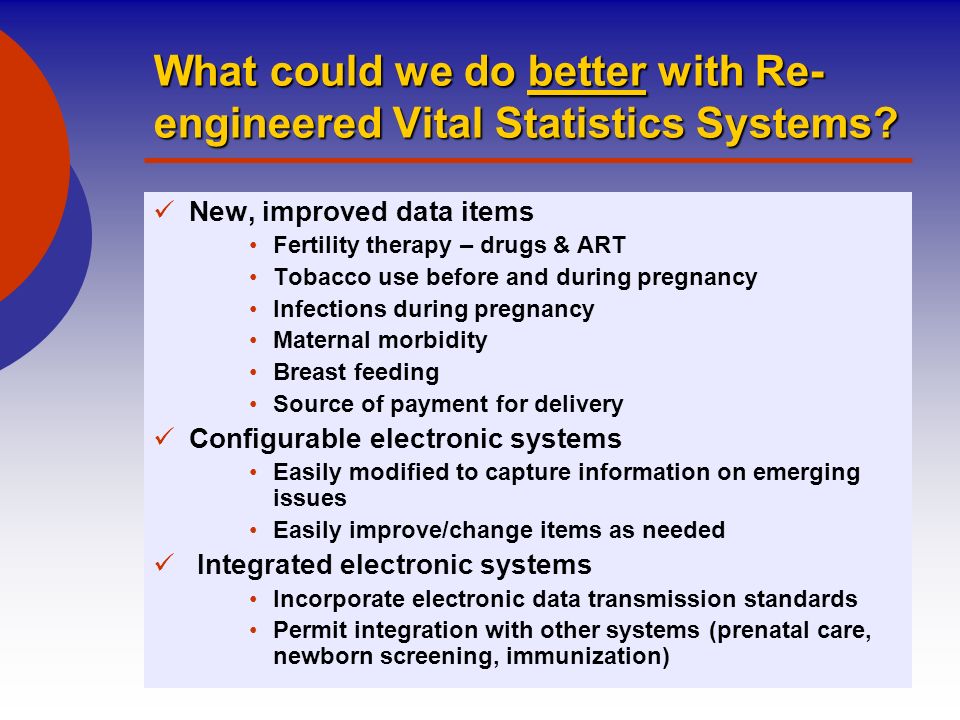 What could we do better with Re-engineered Vital Statistics Systems?

✓ New, improved data items
• Fertility therapy – drugs & ART
• Tobacco use before and during pregnancy
• Infections during pregnancy
• Maternal morbidity
• Breast feeding
• Source of payment for delivery

✓ Configurable electronic systems
• Easily modified to capture information on emerging issues
• Easily improve/change items as needed

✓ Integrated electronic systems
• Incorporate electronic data transmission standards
• Permit integration with other systems (prenatal care, newborn screening, immunization)